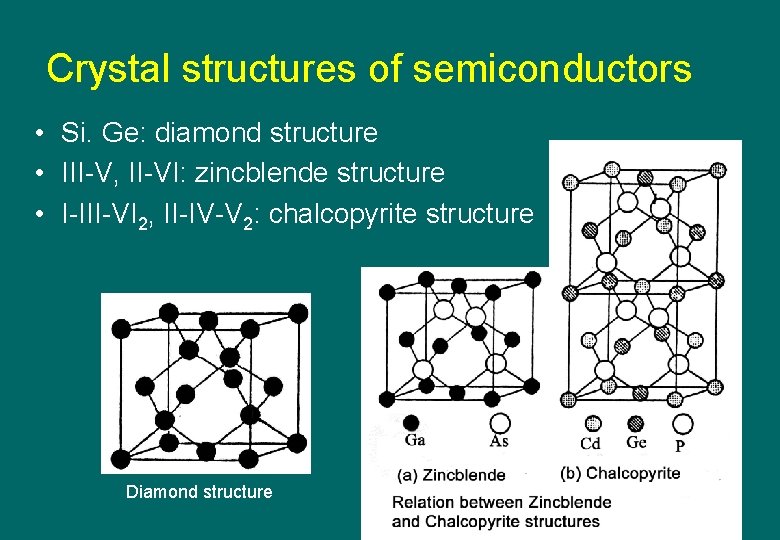 Crystal structures of semiconductors

• Si. Ge: diamond structure
• III-V, II-VI: zincblende structure
• I-III-VI$_2$, II-IV-V$_2$: chalcopyrite structure

Diamond structure

Ga As
(a) Zincblende

Cd Ge P
(b) Chalcopyrite

Relation between Zincblende and Chalcopyrite structures